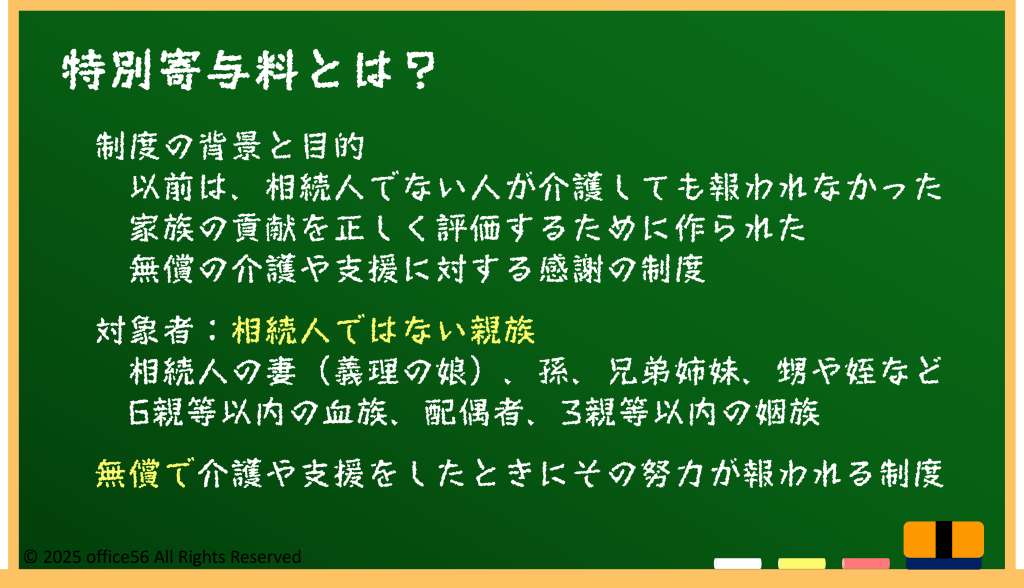 特別寄与料とは？

制度の背景と目的
以前は、相続人でない人が介護しても報われなかった
家族の貢献を正しく評価するために作られた
無償の介護や支援に対する感謝の制度

対象者：相続人ではない親族
相続人の妻（義理の娘）、孫、兄弟姉妹、甥や姪など
6親等以内の血族、配偶者、3親等以内の姻族

無償で介護や支援をしたときにその努力が報われる制度

© 2025 office56 All Rights Reserved